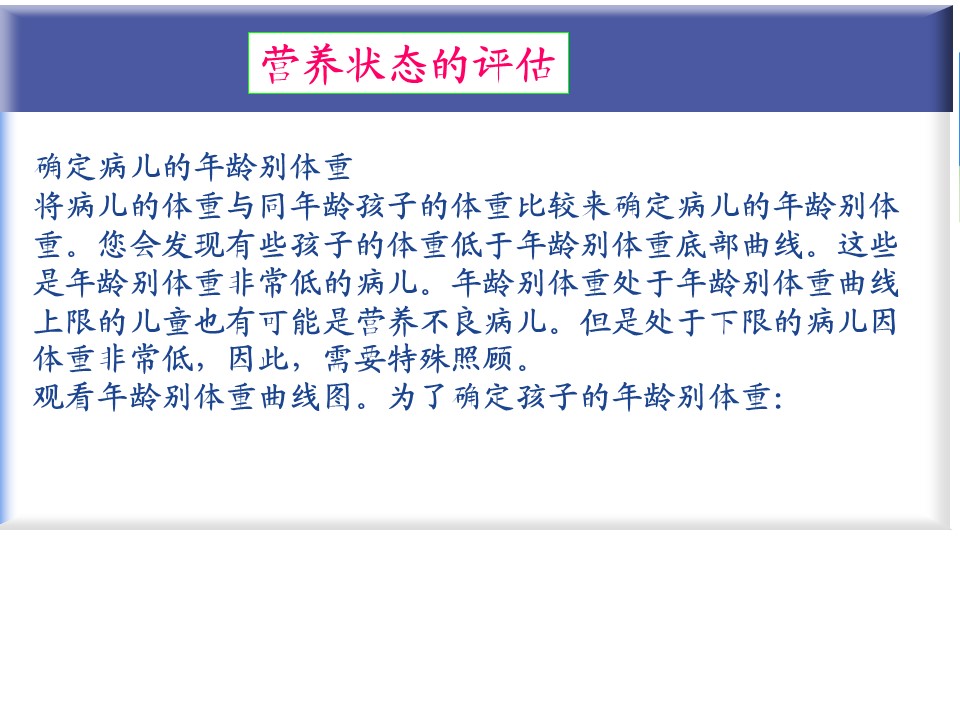 营养状态的评估

确定病儿的年龄别体重
将病儿的体重与同年龄孩子的体重比较来确定病儿的年龄别体重。您会发现有些孩子的体重低于年龄别体重底部曲线。这些是年龄别体重非常低的病儿。年龄别体重处于年龄别体重曲线上限的儿童也有可能是营养不良病儿。但是处于下限的病儿因体重非常低，因此，需要特殊照顾。
观看年龄别体重曲线图。为了确定孩子的年龄别体重: